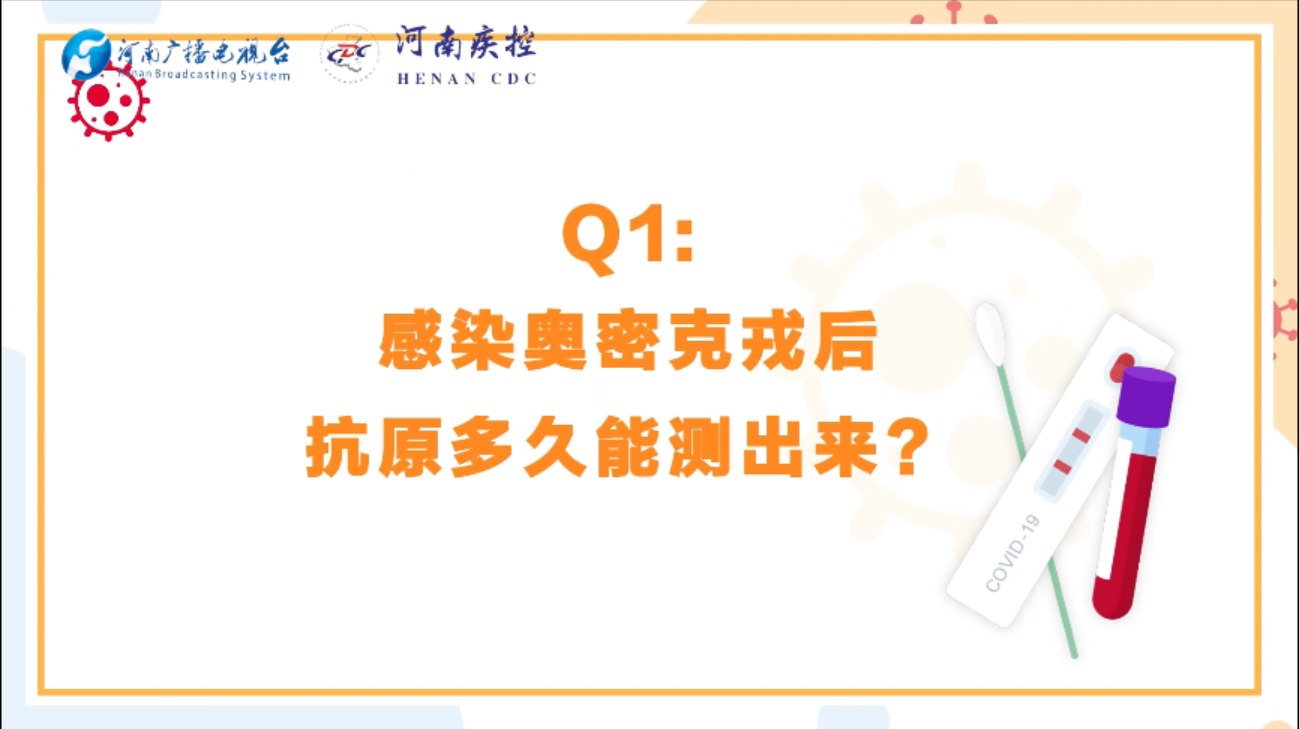 河南广播电视台 Henan Broadcasting System

CDC 河南疾控 HENAN CDC

Q1:
感染奥密克戎后
抗原多久能测出来？

COVID-19